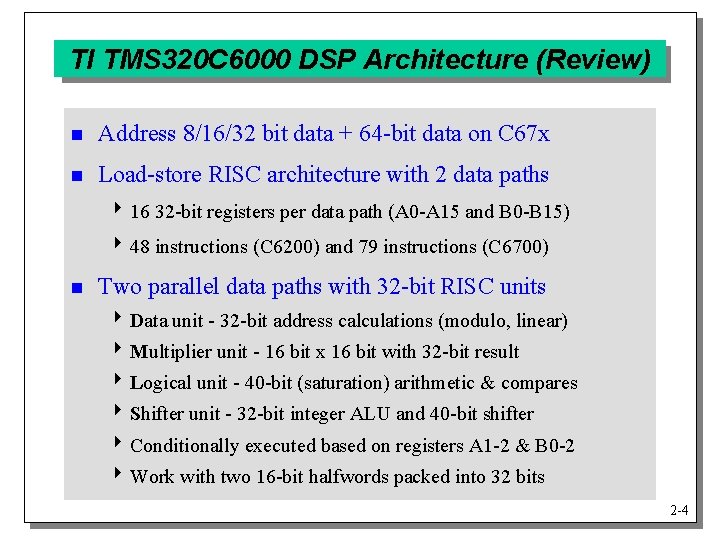 TI TMS320C6000 DSP Architecture (Review)

Address 8/16/32 bit data + 64-bit data on C67x

Load-store RISC architecture with 2 data paths

16 32-bit registers per data path (A0-A15 and B0-B15)

48 instructions (C6200) and 79 instructions (C6700)

Two parallel data paths with 32-bit RISC units

Data unit - 32-bit address calculations (modulo, linear)

Multiplier unit - 16 bit x 16 bit with 32-bit result

Logical unit - 40-bit (saturation) arithmetic & compares

Shifter unit - 32-bit integer ALU and 40-bit shifter

Conditionally executed based on registers A1-2 & B0-2

Work with two 16-bit halfwords packed into 32 bits

2-4